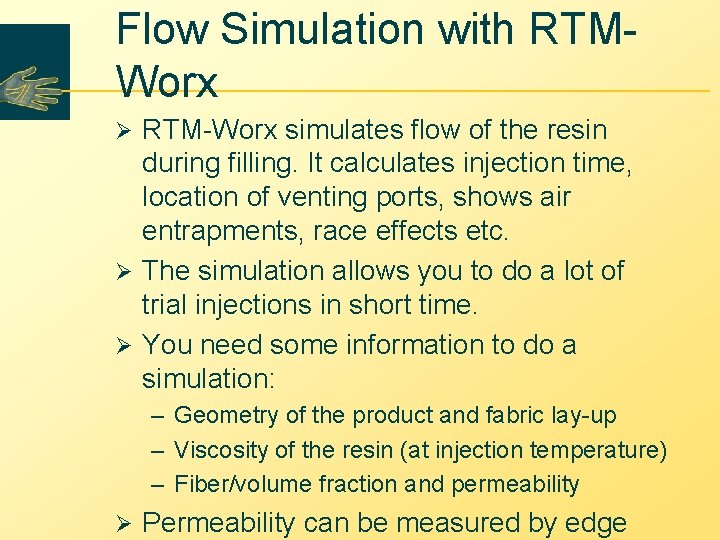 Flow Simulation with RTM-Worx

➢ RTM-Worx simulates flow of the resin during filling. It calculates injection time, location of venting ports, shows air entrapments, race effects etc.

➢ The simulation allows you to do a lot of trial injections in short time.

➢ You need some information to do a simulation:

– Geometry of the product and fabric lay-up

– Viscosity of the resin (at injection temperature)

– Fiber/volume fraction and permeability

➢ Permeability can be measured by edge